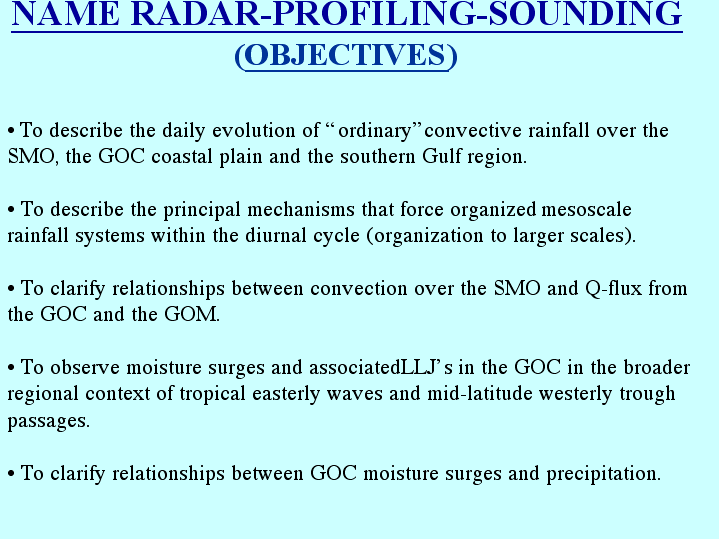 NAME RADAR-PROFILING-SOUNDING
(OBJECTIVES)

• To describe the daily evolution of “ordinary” convective rainfall over the SMO, the GOC coastal plain and the southern Gulf region.

• To describe the principal mechanisms that force organized mesoscale rainfall systems within the diurnal cycle (organization to larger scales).

• To clarify relationships between convection over the SMO and Q-flux from the GOC and the GOM.

• To observe moisture surges and associatedLLJ’s in the GOC in the broader regional context of tropical easterly waves and mid-latitude westerly trough passages.

• To clarify relationships between GOC moisture surges and precipitation.